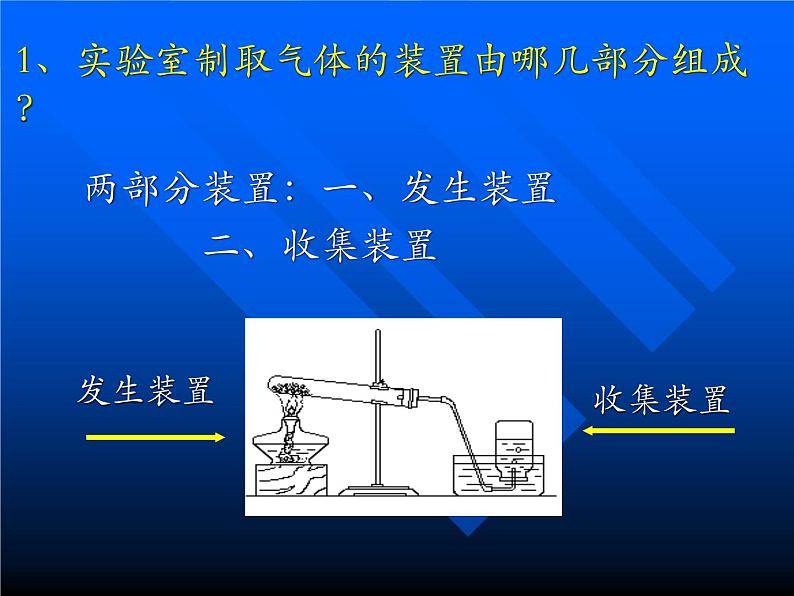 1、实验室制取气体的装置由哪几部分组成？

两部分装置：一、发生装置
二、收集装置

发生装置

收集装置